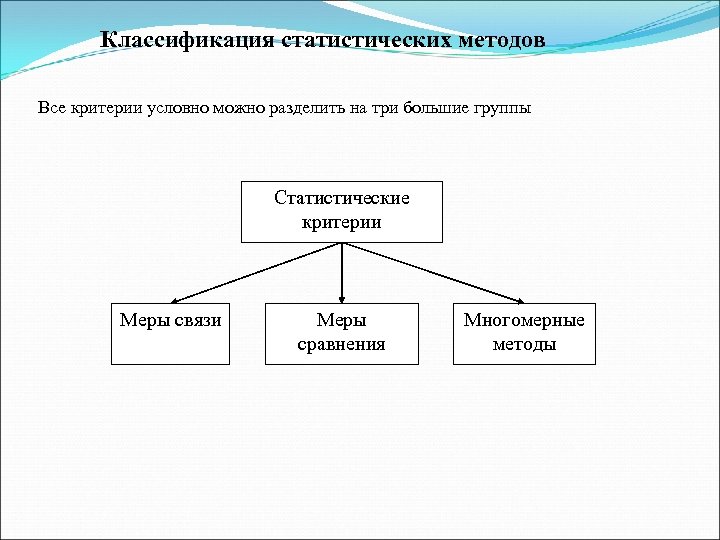 Классификация статистических методов

Все критерии условно можно разделить на три большие группы

Статистические критерии

Меры связи

Меры сравнения

Многомерные методы